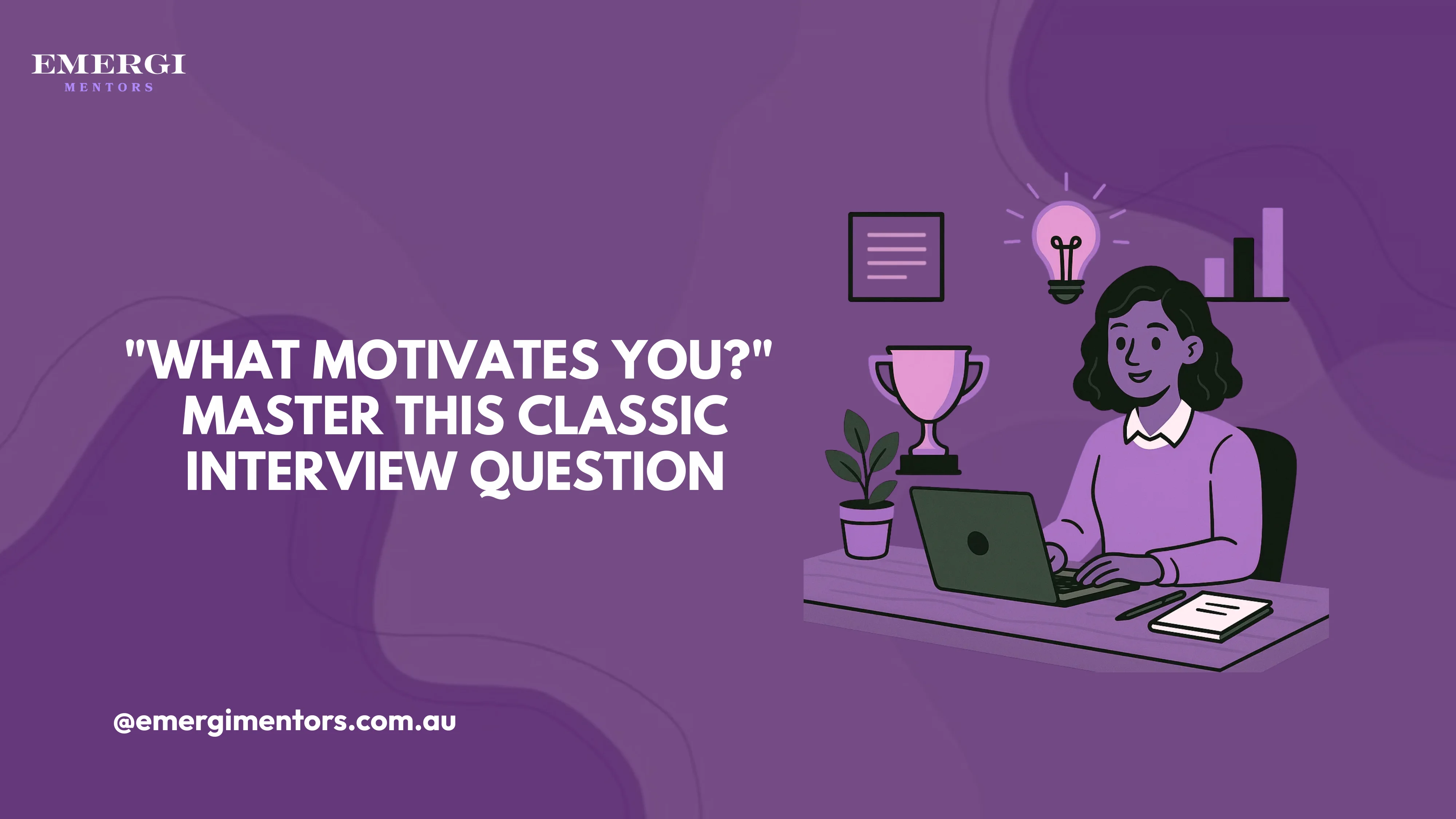 EMERGI
MENTORS

"WHAT MOTIVATES YOU?" MASTER THIS CLASSIC INTERVIEW QUESTION

@emergimentors.com.au